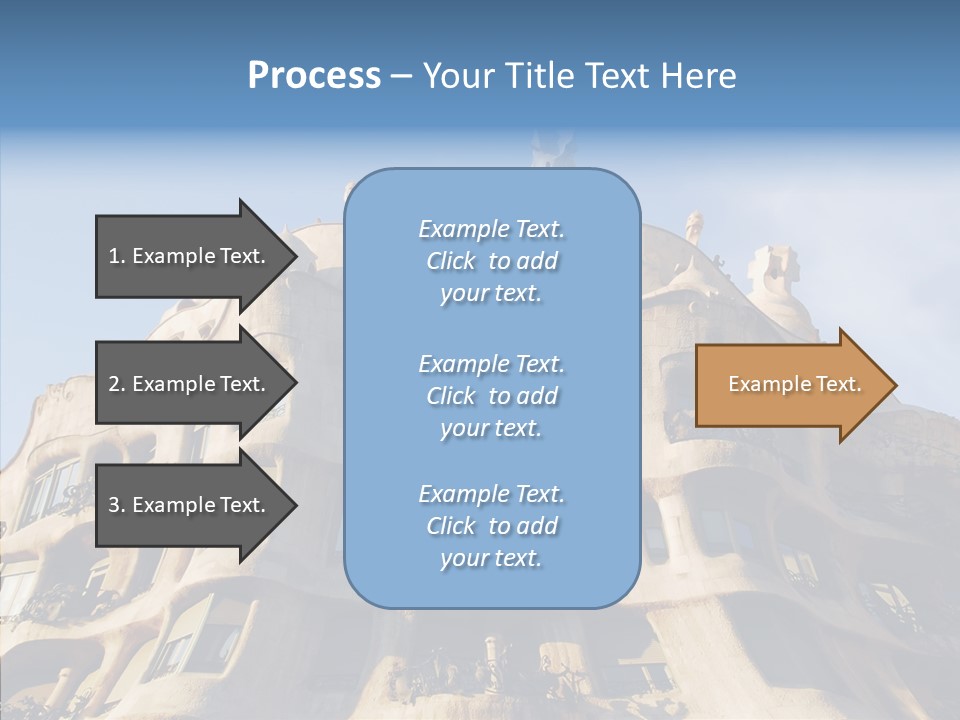 Process – Your Title Text Here

1. Example Text.

2. Example Text.

3. Example Text.

Example Text. Click to add your text.

Example Text. Click to add your text.

Example Text. Click to add your text.

Example Text.